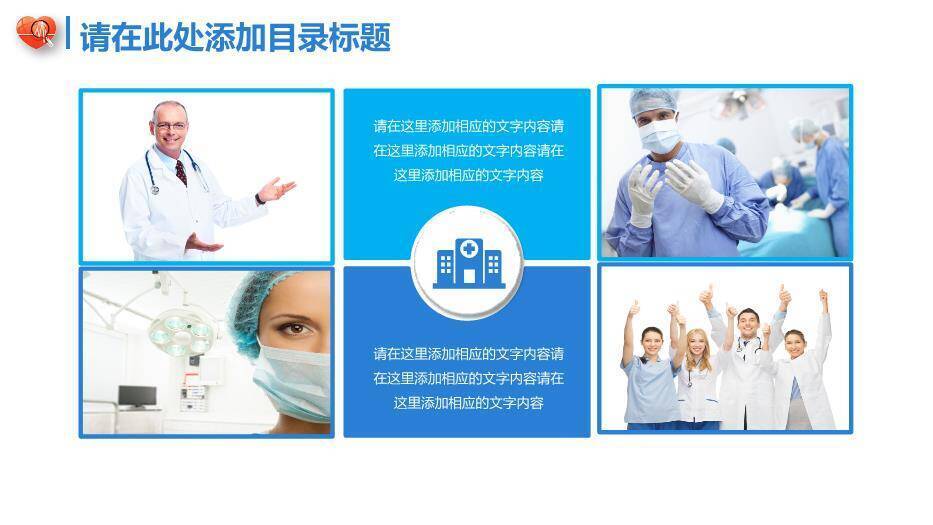 请在此处添加目录标题

请在这里添加相应的文字内容请在这里添加相应的文字内容请在这里添加相应的文字内容

请在这里添加相应的文字内容请在这里添加相应的文字内容请在这里添加相应的文字内容